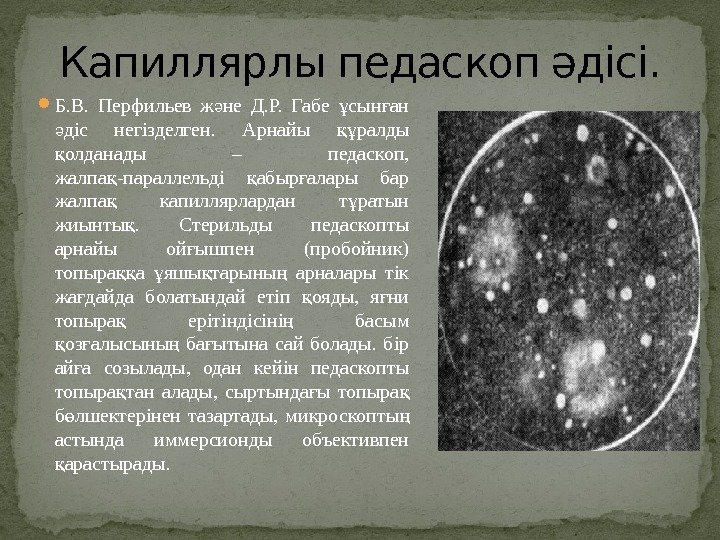 Капиллярлы педаскоп әдісі.

Б.В. Перфильев және Д.Р. Габе ұсынған әдіс негізделген. Арнайы құралды қолданады – педаскоп, жалпақ-параллельді қабырғалары бар жалпақ капиллярлардан тұратын жиынтық. Стерильды педаскопты арнайы ойғышпен (пробойник) топыраққа ұяшықтарының арналары тік жағдайда болатындай етіп қояды, яғни топырақ ерітіндісінің басым қозғалысының бағытына сай болады. бір айға созылады, одан кейін педаскопты топырақтан алады, сыртындағы топырақ бөлшектерінен тазартады, микроскоптың астында иммерсионды объективпен қарастырады.